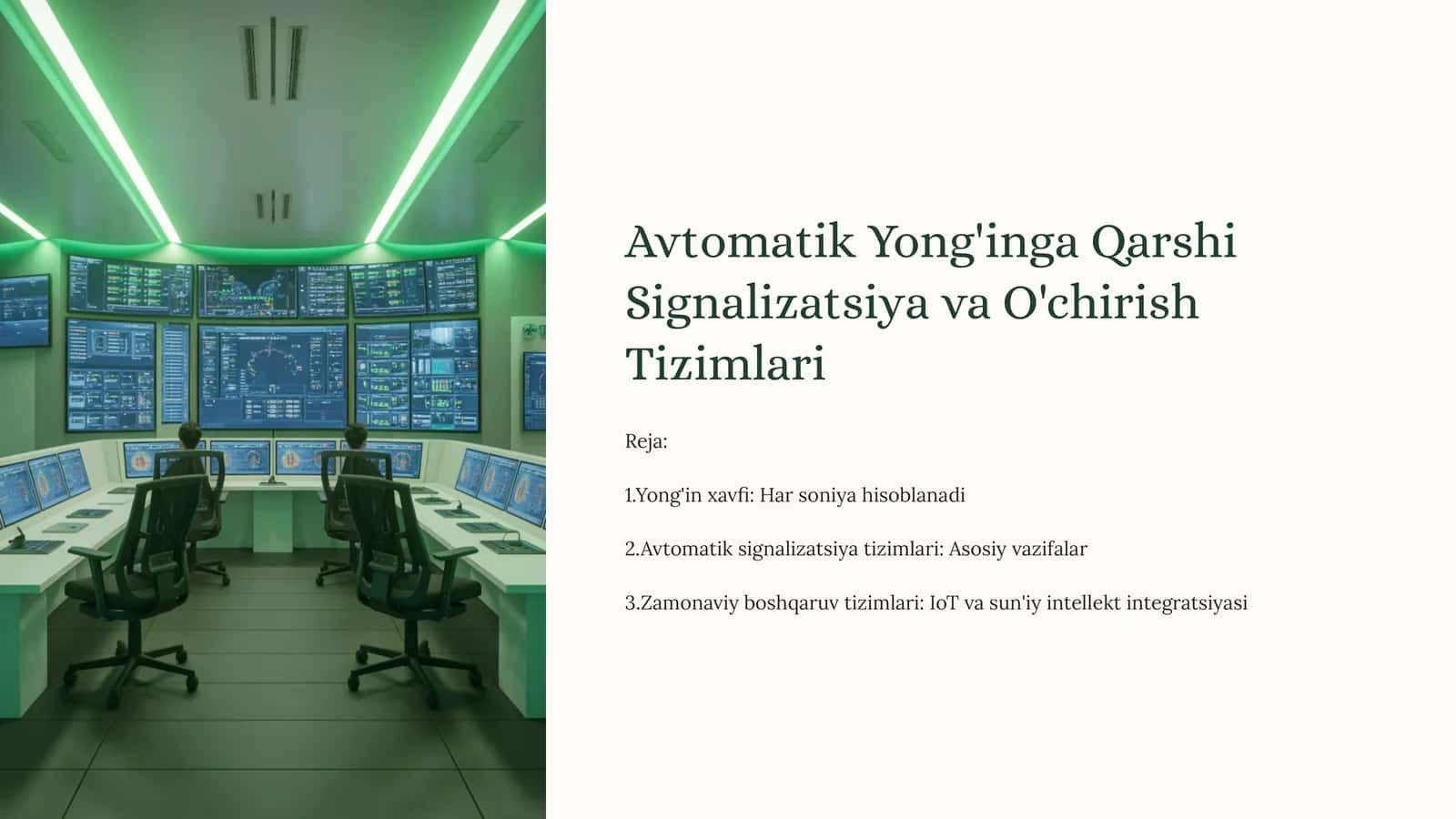 Avtomatik Yong'inga Qarshi Signalizatsiya va O'chirish Tizimlari

Reja:

1.Yong'in xavfi: Har soniya hisoblanadi

2.Avtomatik signalizatsiya tizimlari: Asosiy vazifalar

3.Zamonaviy boshqaruv tizimlari: IoT va sun'iy intellekt integratsiyasi